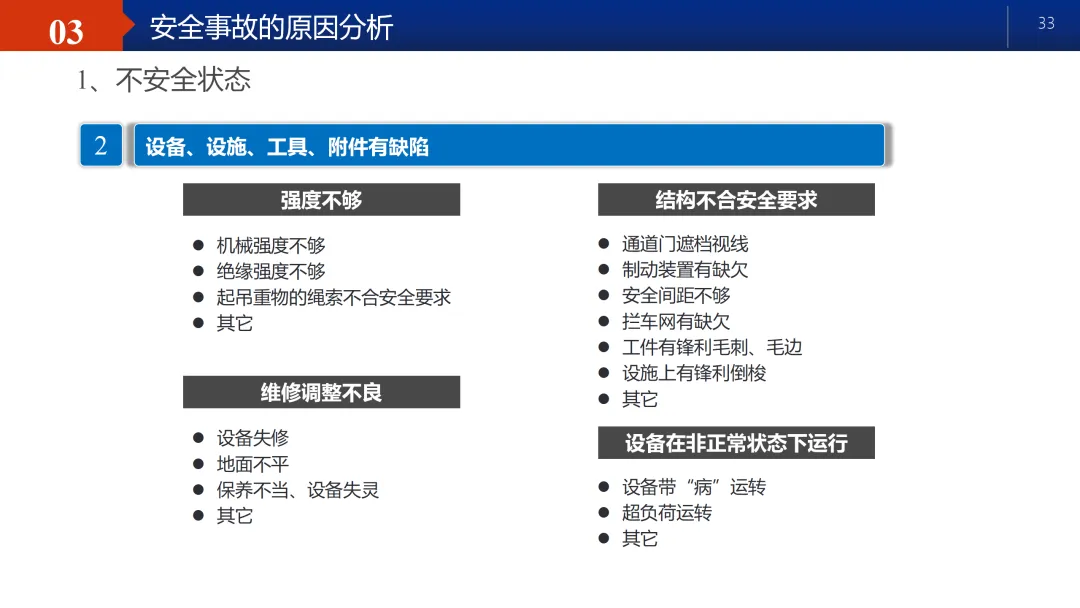 03 安全事故的原因分析

33

1、不安全状态

2 设备、设施、工具、附件有缺陷

强度不够

● 机械强度不够
● 绝缘强度不够
● 起吊重物的绳索不合安全要求
● 其它

维修调整不良

● 设备失修
● 地面不平
● 保养不当、设备失灵
● 其它

结构不合安全要求

● 通道门遮档视线
● 制动装置有缺欠
● 安全间距不够
● 拦车网有缺欠
● 工件有锋利毛刺、毛边
● 设施上有锋利倒梭
● 其它

设备在非正常状态下运行

● 设备带“病”运转
● 超负荷运转
● 其它